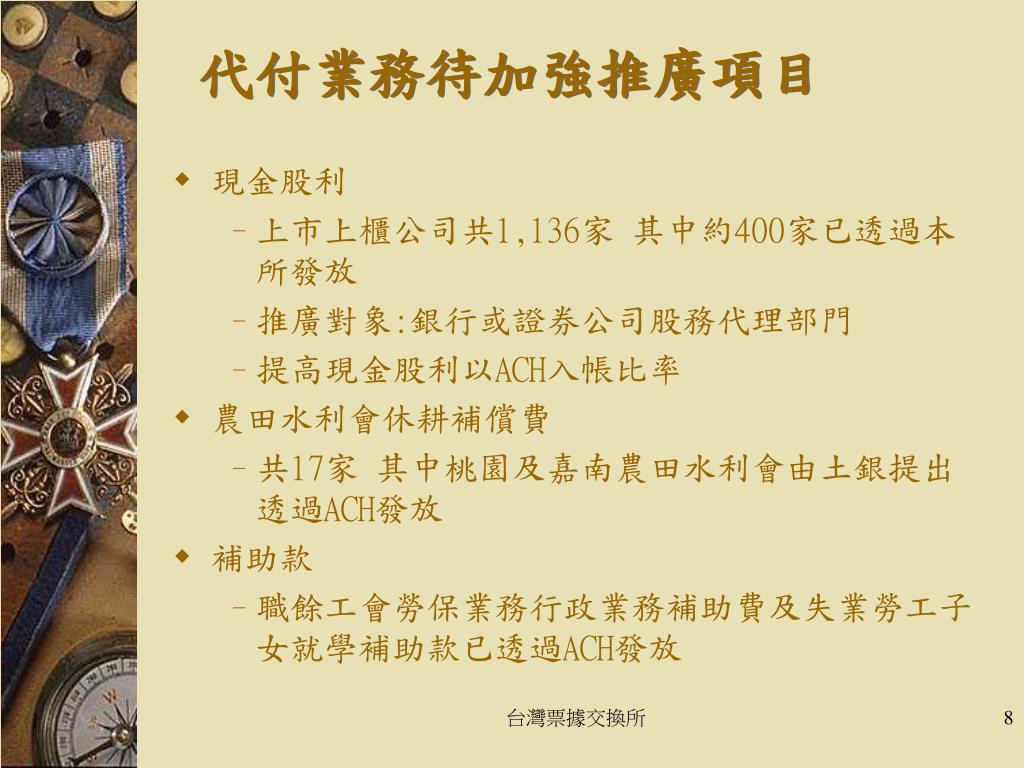 代付業務待加強推廣項目

◆ 現金股利
– 上市上櫃公司共1,136家 其中約400家已透過本所發放
– 推廣對象:銀行或證券公司股務代理部門
– 提高現金股利以ACH入帳比率

◆ 農田水利會休耕補償費
– 共17家 其中桃園及嘉南農田水利會由土銀提出透過ACH發放

◆ 補助款
– 職餘工會勞保業務行政業務補助費及失業勞工子女就學補助款已透過ACH發放

台灣票據交換所

8